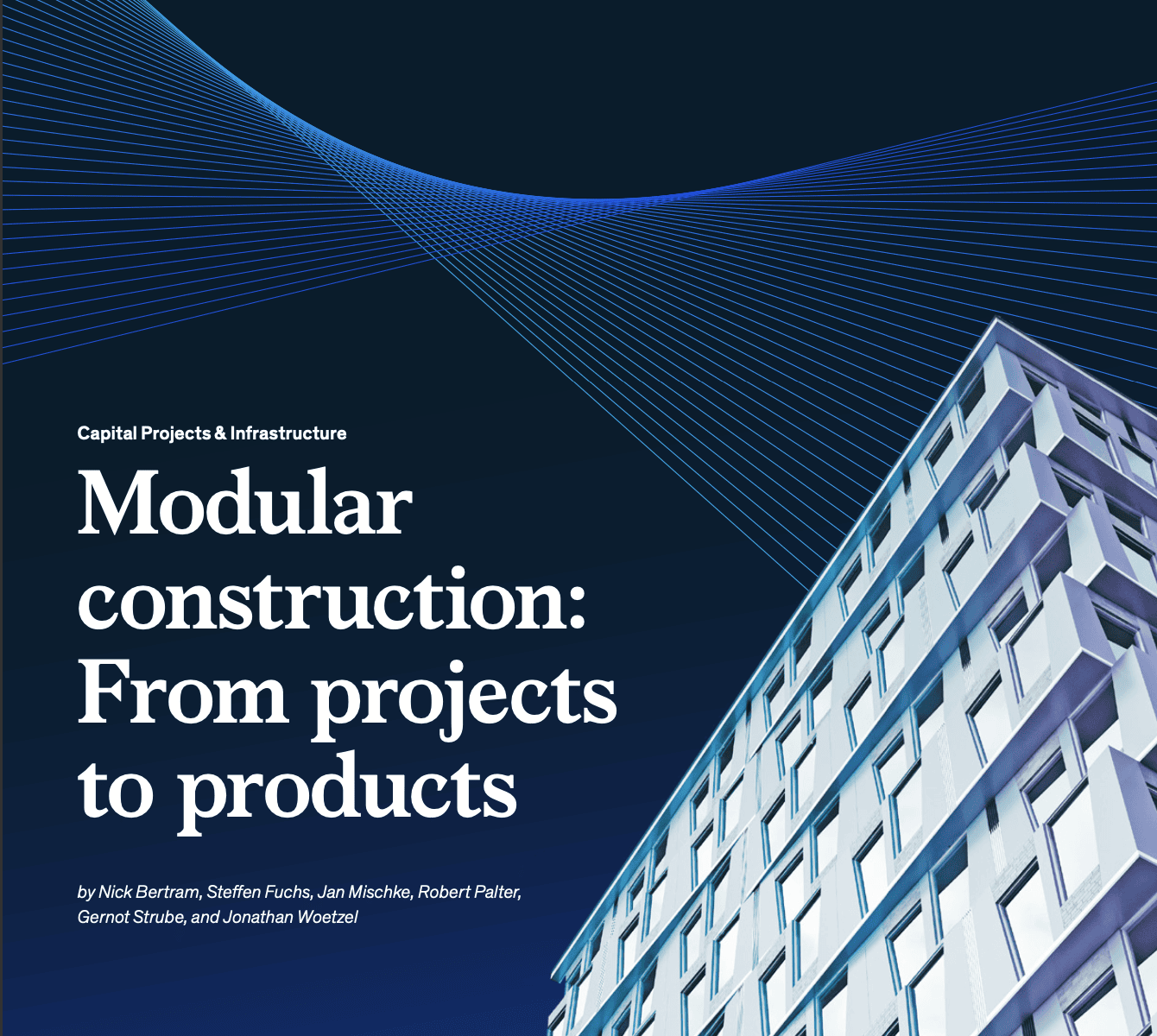 Capital Projects & Infrastructure

Modular construction: From projects to products

by Nick Bertram, Steffen Fuchs, Jan Mischke, Robert Palter, Gernot Strube, and Jonathan Woetzel